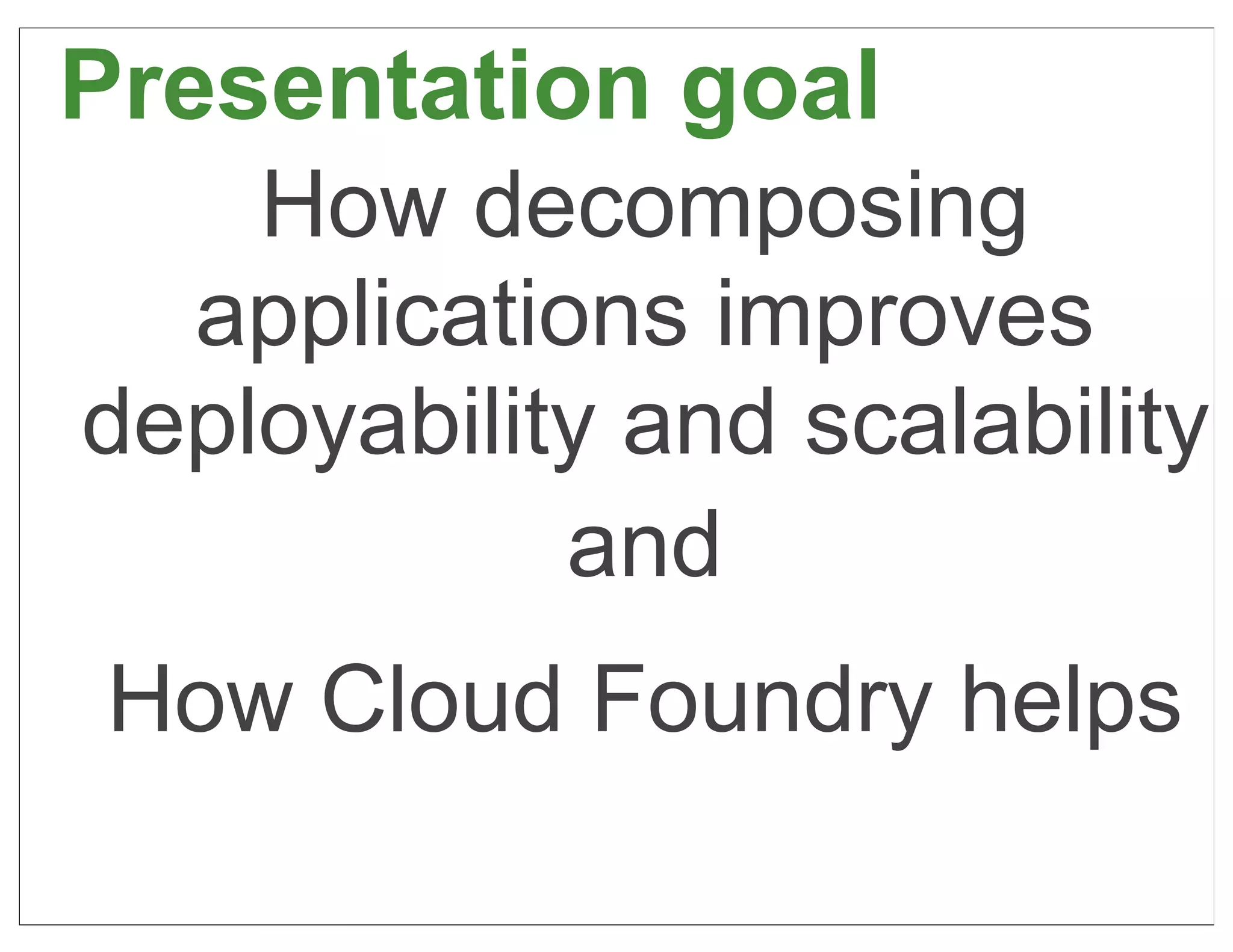 Presentation goal

How decomposing applications improves deployability and scalability

and

How Cloud Foundry helps